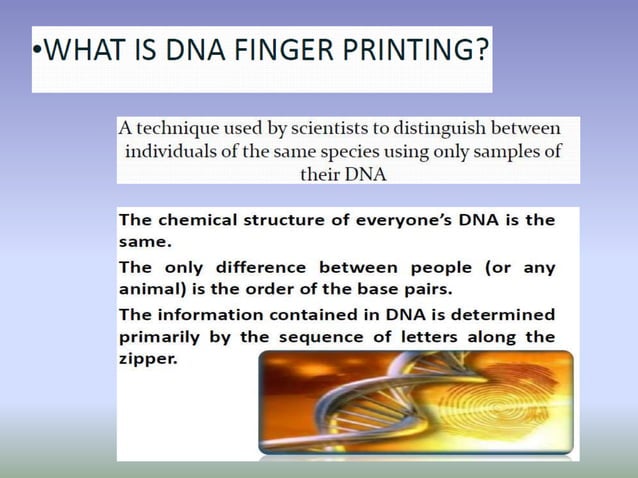 •WHAT IS DNA FINGER PRINTING?

A technique used by scientists to distinguish between individuals of the same species using only samples of their DNA

The chemical structure of everyone's DNA is the same.

The only difference between people (or any animal) is the order of the base pairs.

The information contained in DNA is determined primarily by the sequence of letters along the zipper.